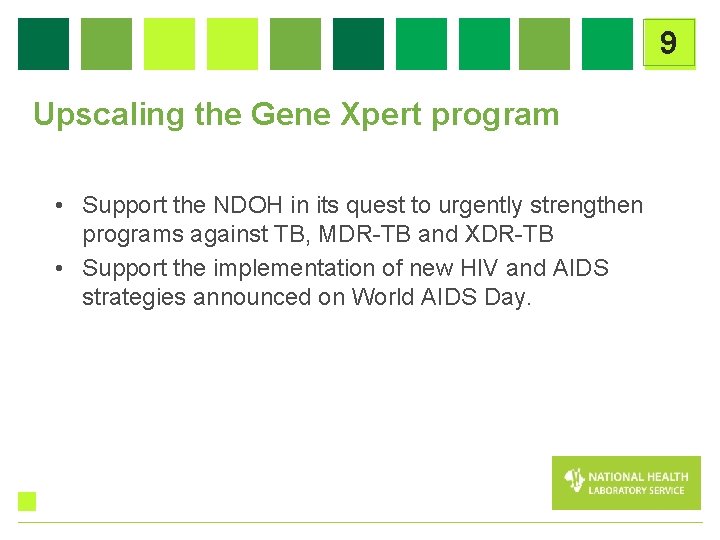 9

Upscaling the Gene Xpert program

• Support the NDOH in its quest to urgently strengthen programs against TB, MDR-TB and XDR-TB
• Support the implementation of new HIV and AIDS strategies announced on World AIDS Day.

NATIONAL HEALTH
LABORATORY SERVICE